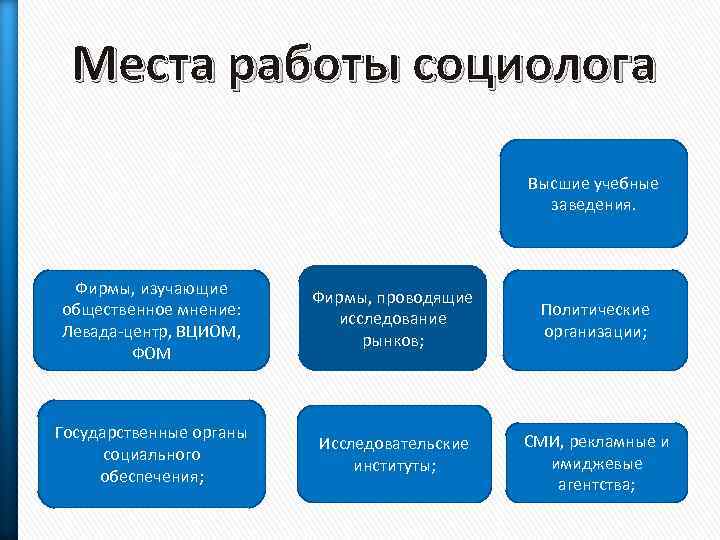 Места работы социолога

Высшие учебные заведения.

Фирмы, изучающие общественное мнение: Левада-центр, ВЦИОМ, ФОМ

Фирмы, проводящие исследование рынков;

Политические организации;

Государственные органы социального обеспечения;

Исследовательские институты;

СМИ, рекламные и имиджевые агентства;